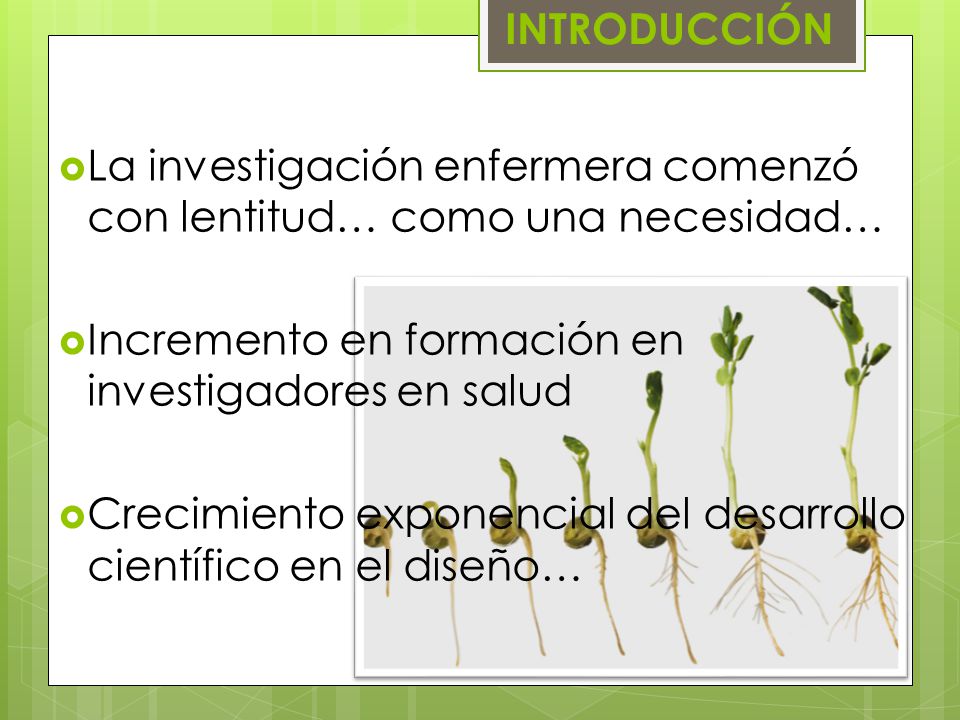 INTRODUCCIÓN

La investigación enfermera comenzó con lentitud… como una necesidad…

Incremento en formación en investigadores en salud

Crecimiento exponencial del desarrollo científico en el diseño…